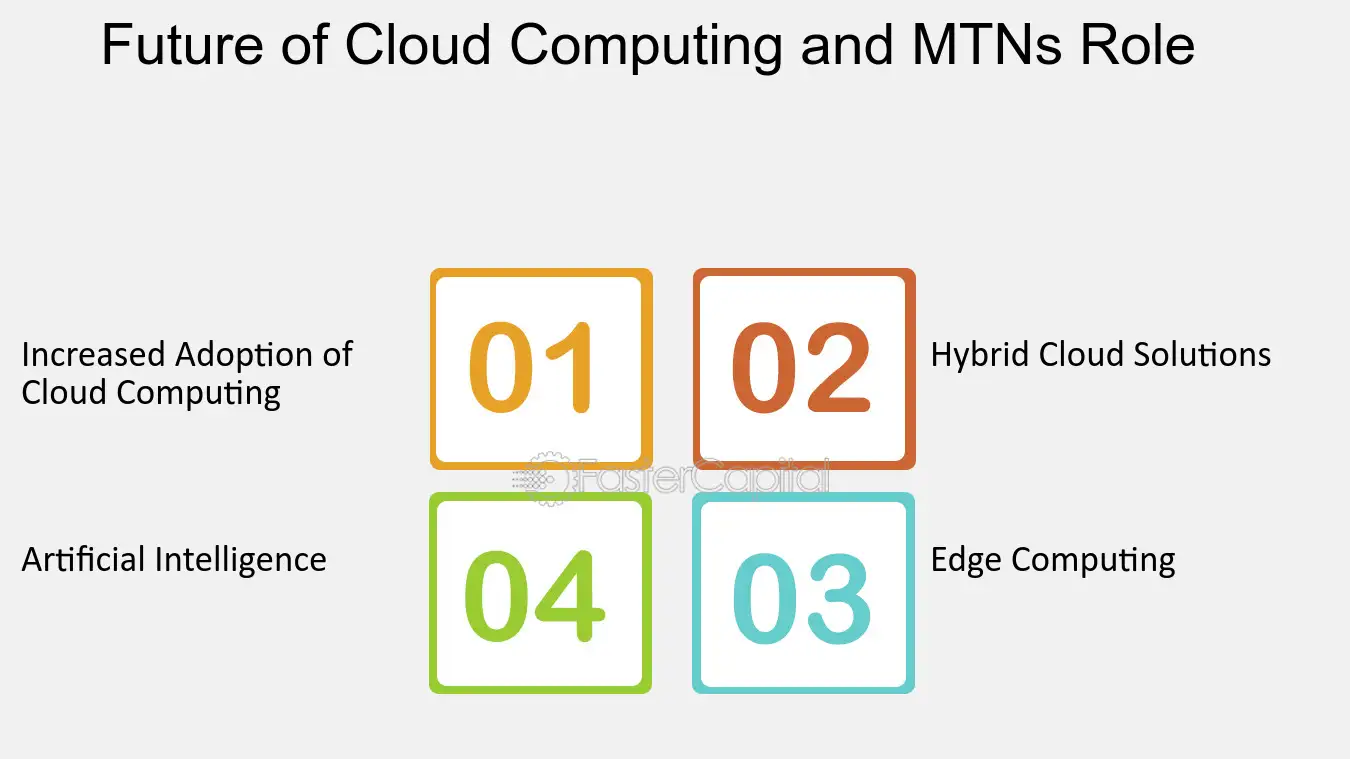 Future of Cloud Computing and MTNs Role

Increased Adoption of Cloud Computing

01

02

Hybrid Cloud Solutions

FasterCapital

Artificial Intelligence

04

03

Edge Computing